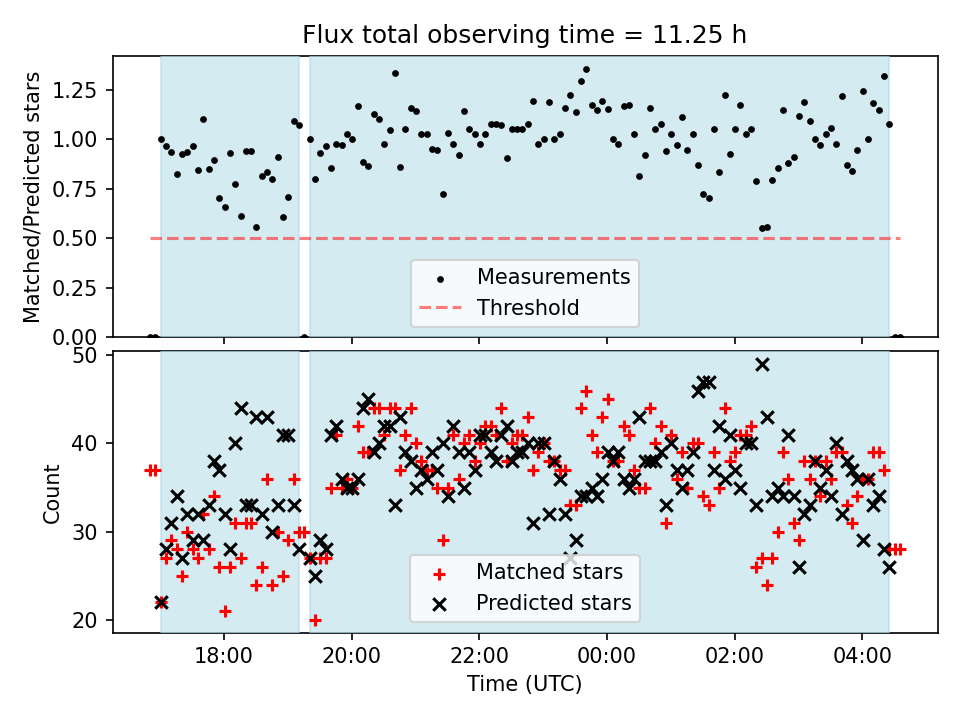 Flux total observing time = 11.25 h

Matched/Predicted stars

1.25
1.00
0.75
0.50
0.25
0.00

Measurements
Threshold

Count

50
40
30
20

Matched stars
Predicted stars

18:00
20:00
22:00
00:00
02:00
04:00

Time (UTC)